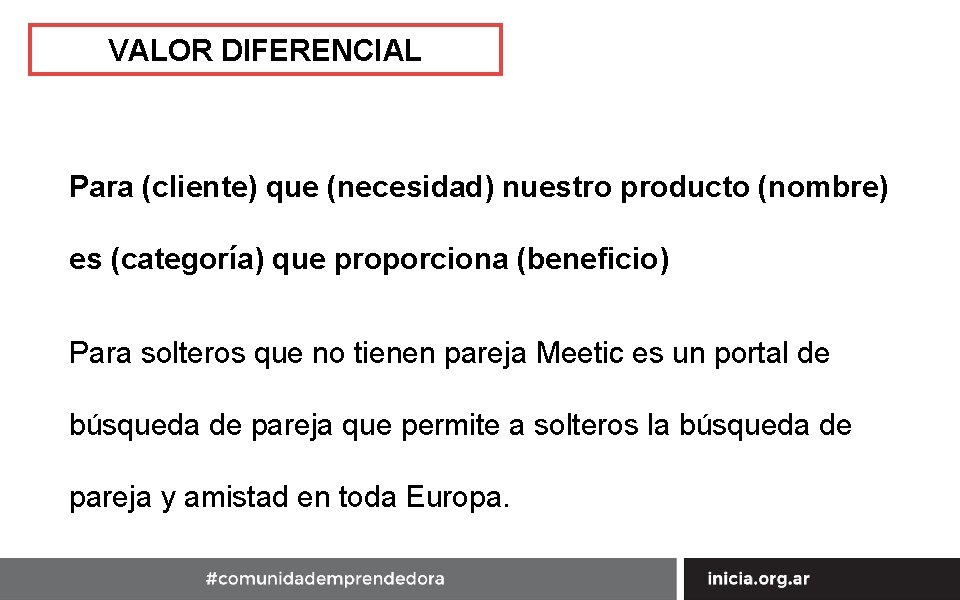 VALOR DIFERENCIAL

Para (cliente) que (necesidad) nuestro producto (nombre) es (categoría) que proporciona (beneficio)

Para solteros que no tienen pareja Meetic es un portal de búsqueda de pareja que permite a solteros la búsqueda de pareja y amistad en toda Europa.

#comunidademprendedora

inicia.org.ar